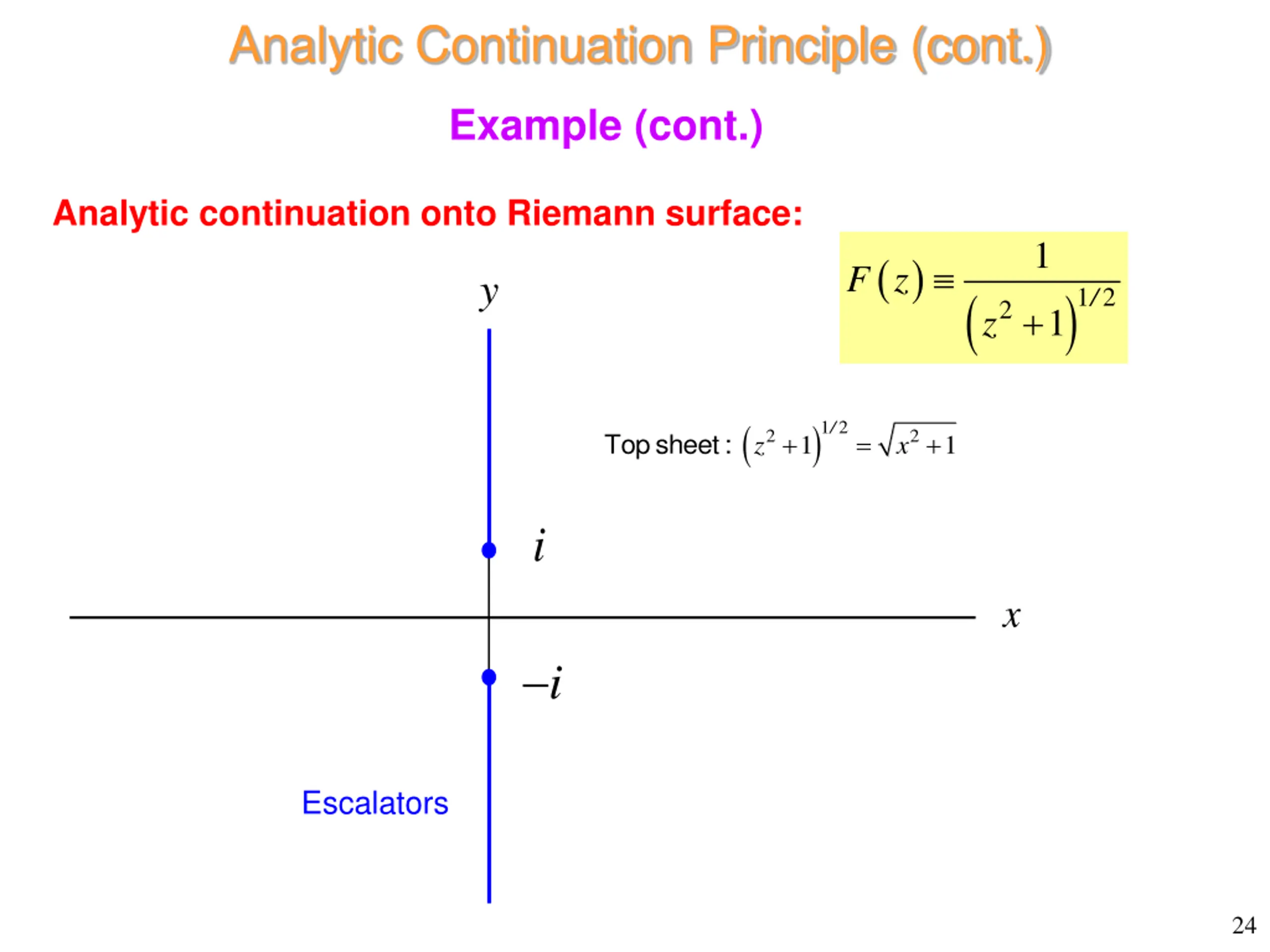 Analytic Continuation Principle (cont.)

Example (cont.)

Analytic continuation onto Riemann surface:

$F(z) \equiv \frac{1}{(z^2+1)^{1/2}}$

$y$

Top sheet : $(z^2+1)^{1/2} = \sqrt{x^2+1}$

$i$

$x$

$-i$

Escalators

24